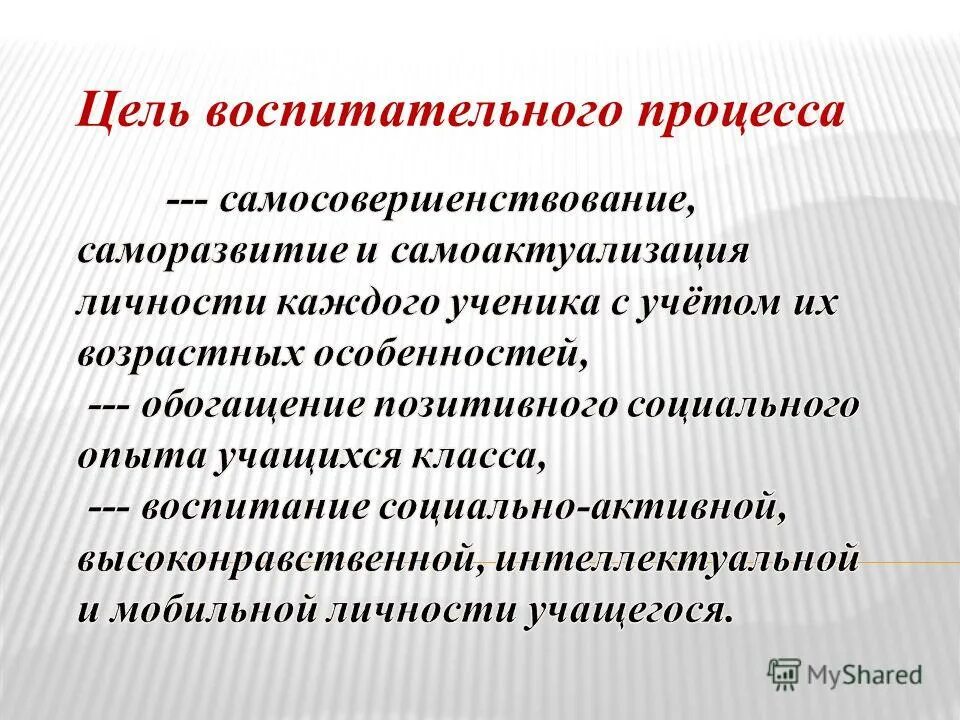 Цель воспитательного процесса

--- самосовершенствование, саморазвитие и самоактуализация личности каждого ученика с учётом их возрастных особенностей,
--- обогащение позитивного социального опыта учащихся класса,
--- воспитание социально-активной, высоконравственной, интеллектуальной и мобильной личности учащегося.

MyShared